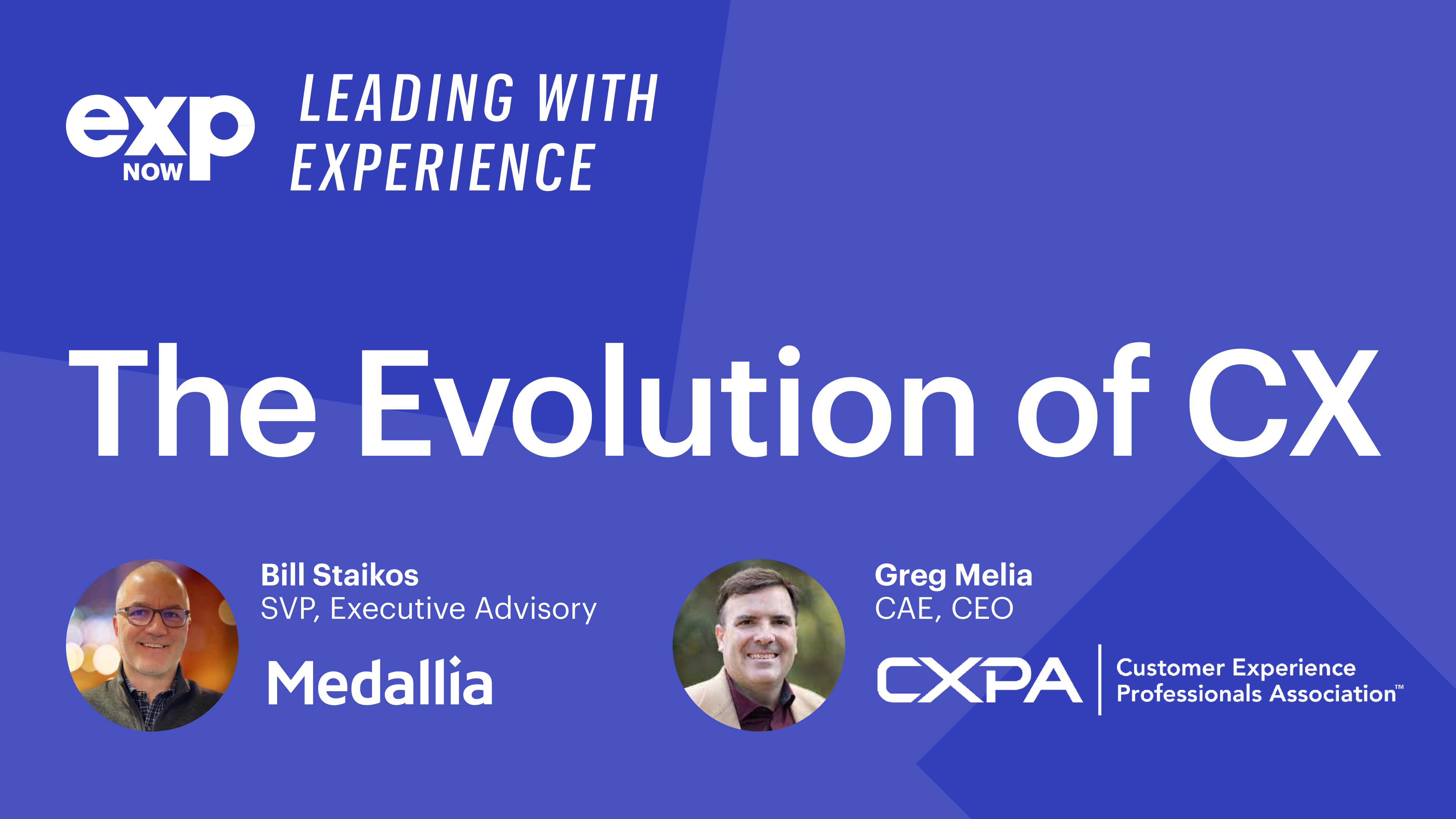 exp NOW

LEADING WITH EXPERIENCE

The Evolution of CX

Bill Staikos
SVP, Executive Advisory

Medallia

Greg Melia
CAE, CEO

CXPA Customer Experience Professionals Association™